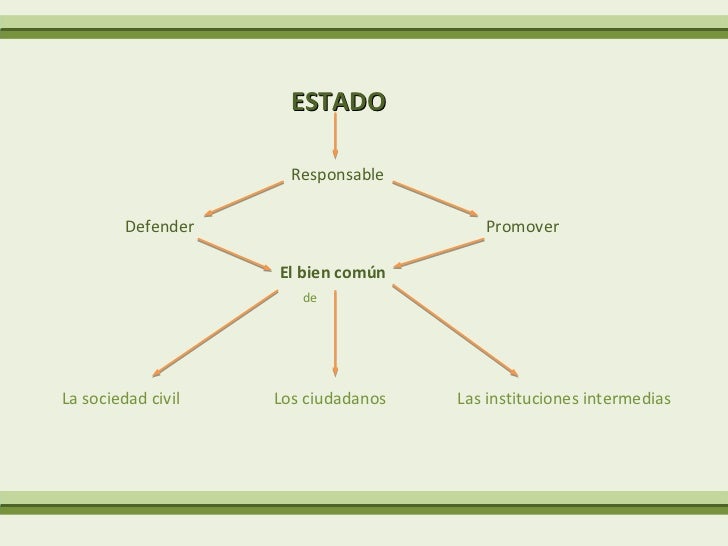 ESTADO

Responsable

Defender

Promover

El bien común

de

La sociedad civil

Los ciudadanos

Las instituciones intermedias